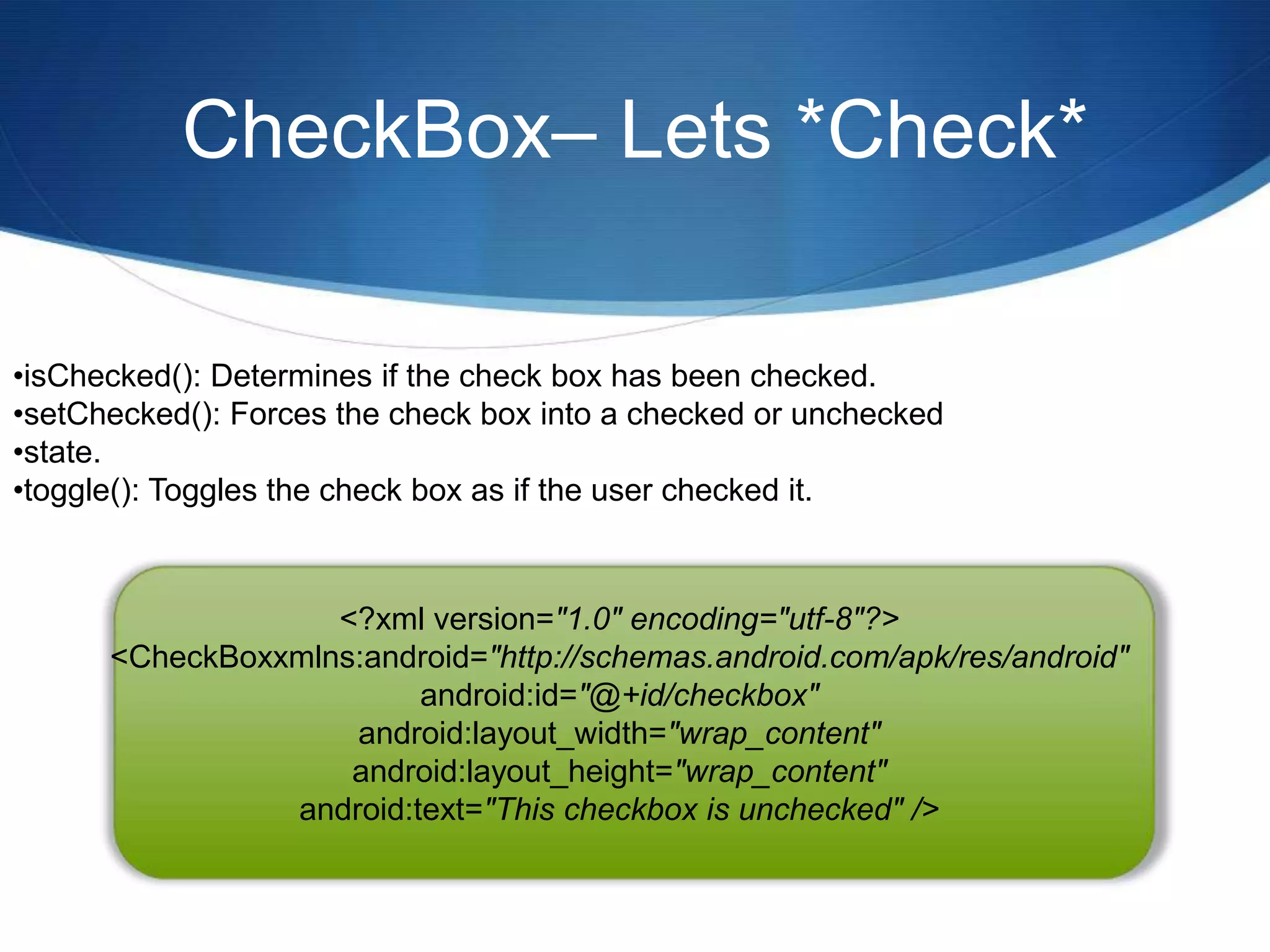 CheckBox– Lets *Check*

•isChecked(): Determines if the check box has been checked.
•setChecked(): Forces the check box into a checked or unchecked
•state.
•toggle(): Toggles the check box as if the user checked it.

<?xml version="1.0" encoding="utf-8"?>
<CheckBoxxmlns:android="http://schemas.android.com/apk/res/android"
android:id="@+id/checkbox"
android:layout_width="wrap_content"
android:layout_height="wrap_content"
android:text="This checkbox is unchecked" />